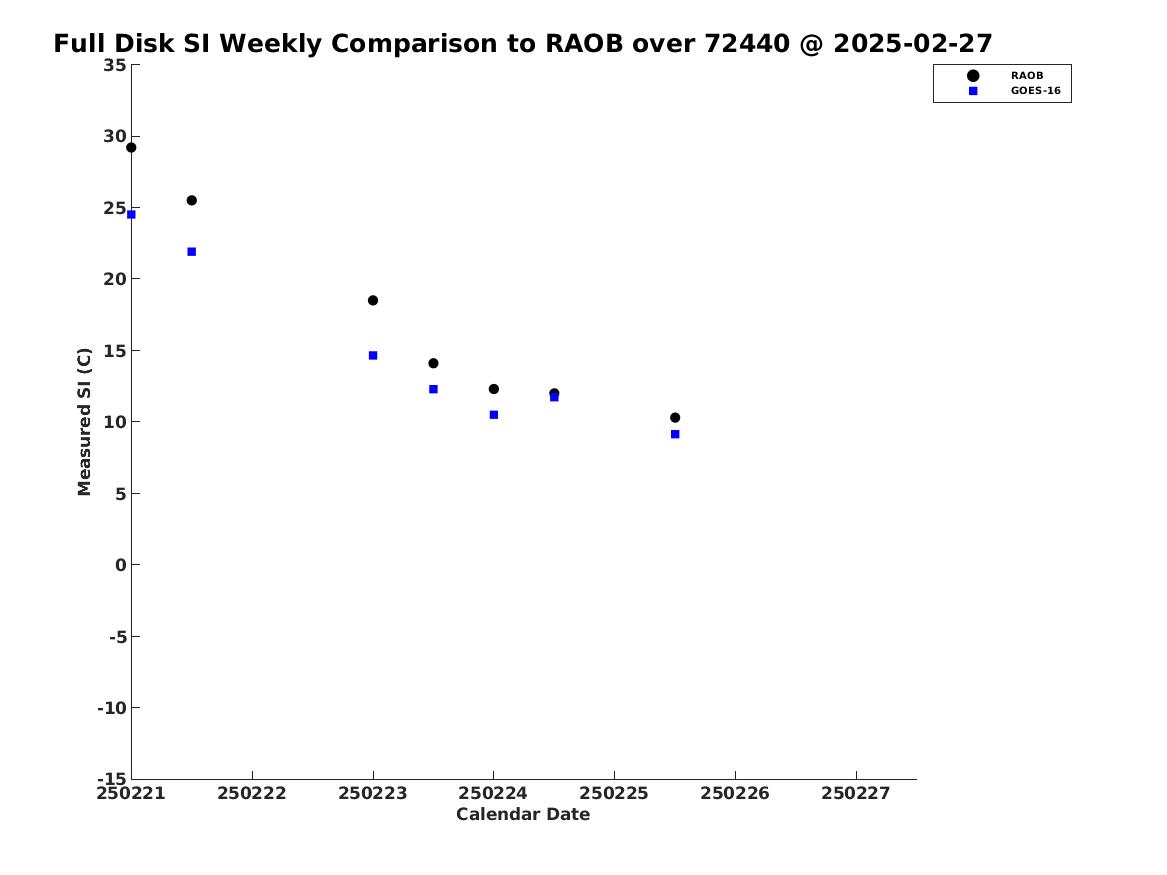 Full Disk SI Weekly Comparison to RAOB over 72440 @ 2025-02-27

RAOB
GOES-16

Measured SI (C)

35
30
25
20
15
10
5
0
-5
-10
-15

250221 250222 250223 250224 250225 250226 250227

Calendar Date